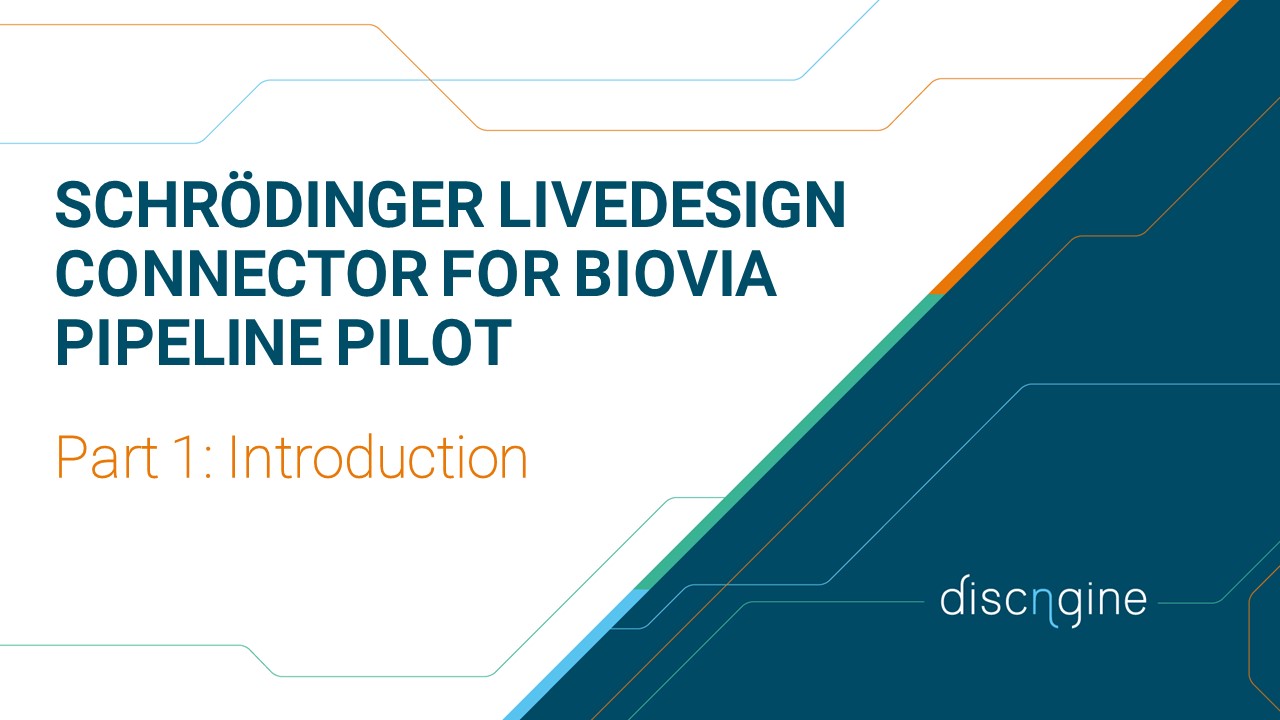 SCHRÖDINGER LIVEDESIGN CONNECTOR FOR BIOVIA PIPELINE PILOT

Part 1: Introduction

discngine